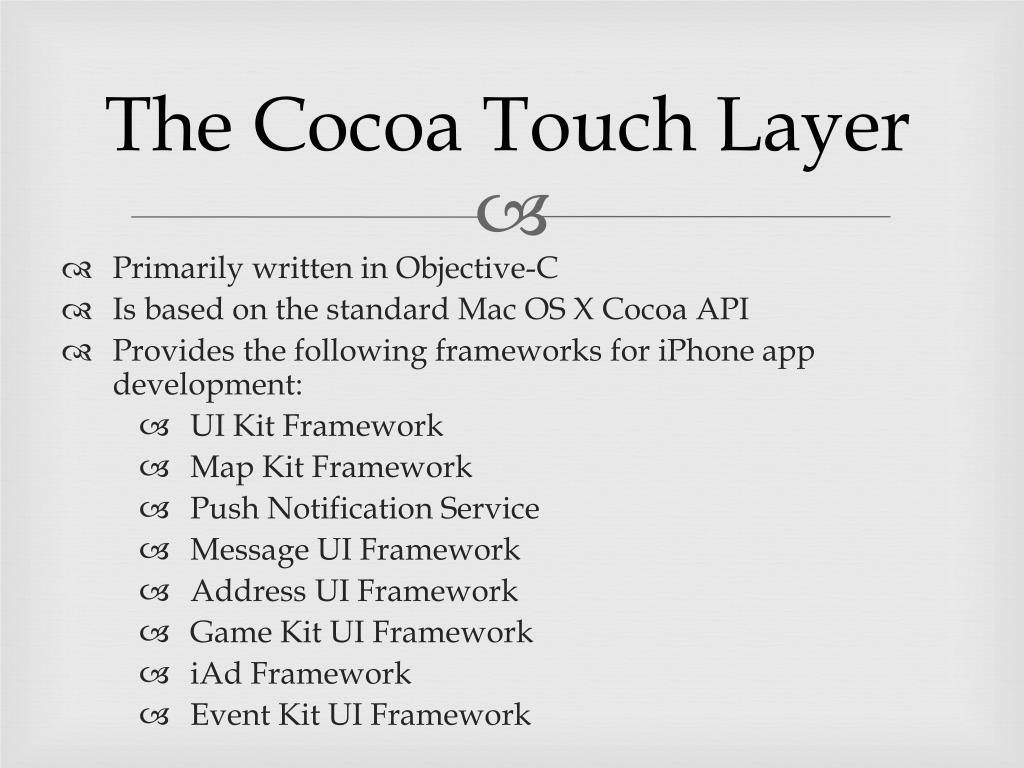 The Cocoa Touch Layer

Primarily written in Objective-C
Is based on the standard Mac OS X Cocoa API
Provides the following frameworks for iPhone app development:
UI Kit Framework
Map Kit Framework
Push Notification Service
Message UI Framework
Address UI Framework
Game Kit UI Framework
iAd Framework
Event Kit UI Framework